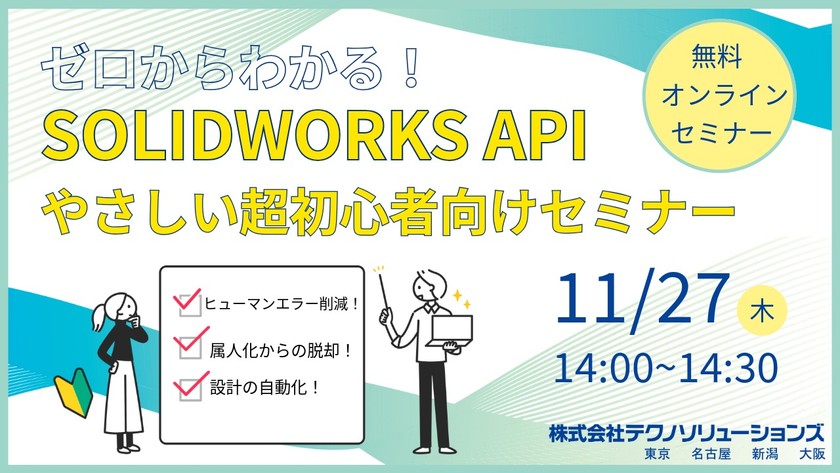 ゼロからわかる！
SOLIDWORKS API
やさしい超初心者向けセミナー

無料
オンライン
セミナー

ヒューマンエラー削減！
属人化からの脱却！
設計の自動化！

11/27 木
14:00~14:30

株式会社テクノソリューションズ
東京 名古屋 新潟 大阪